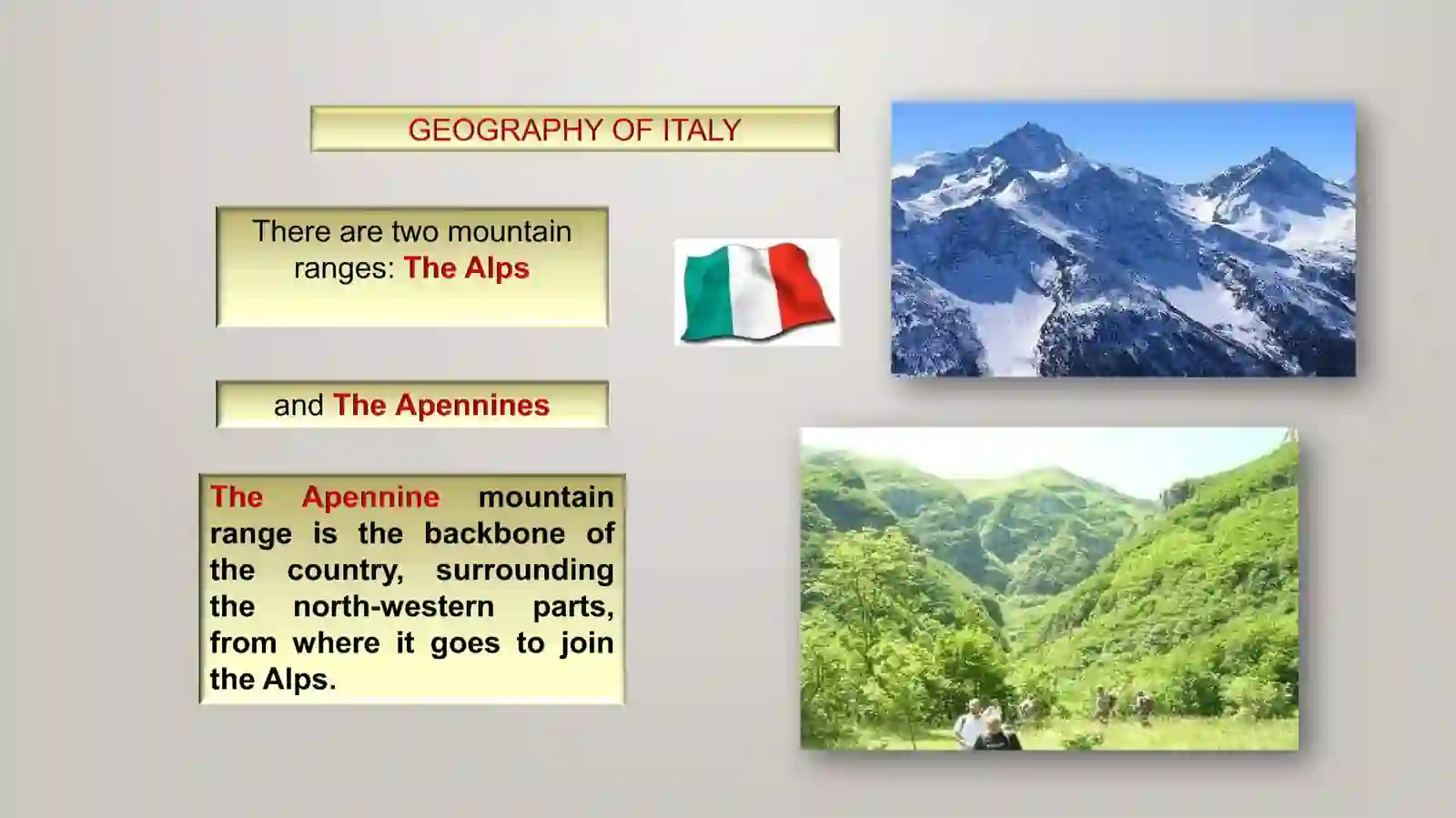 GEOGRAPHY OF ITALY

There are two mountain ranges: The Alps

and The Apennines

The Apennine mountain range is the backbone of the country, surrounding the north-western parts, from where it goes to join the Alps.